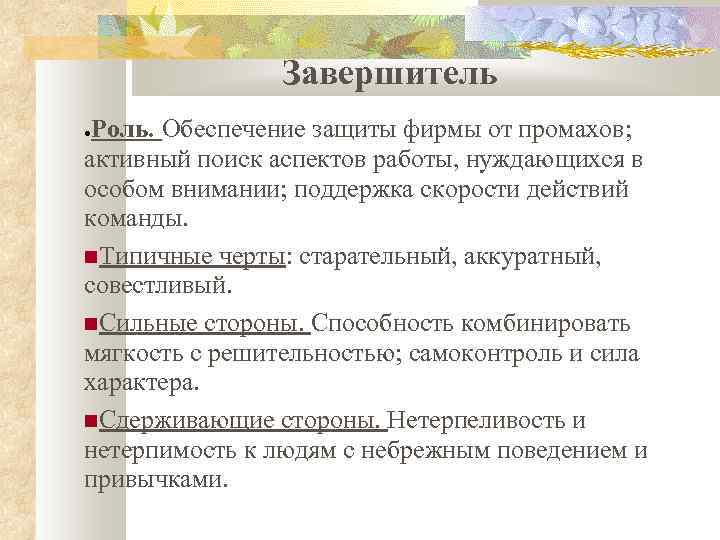 Завершитель

Роль. Обеспечение защиты фирмы от промахов; активный поиск аспектов работы, нуждающихся в особом внимании; поддержка скорости действий команды.

Типичные черты: старательный, аккуратный, совестливый.

Сильные стороны. Способность комбинировать мягкость с решительностью; самоконтроль и сила характера.

Сдерживающие стороны. Нетерпеливость и нетерпимость к людям с небрежным поведением и привычками.